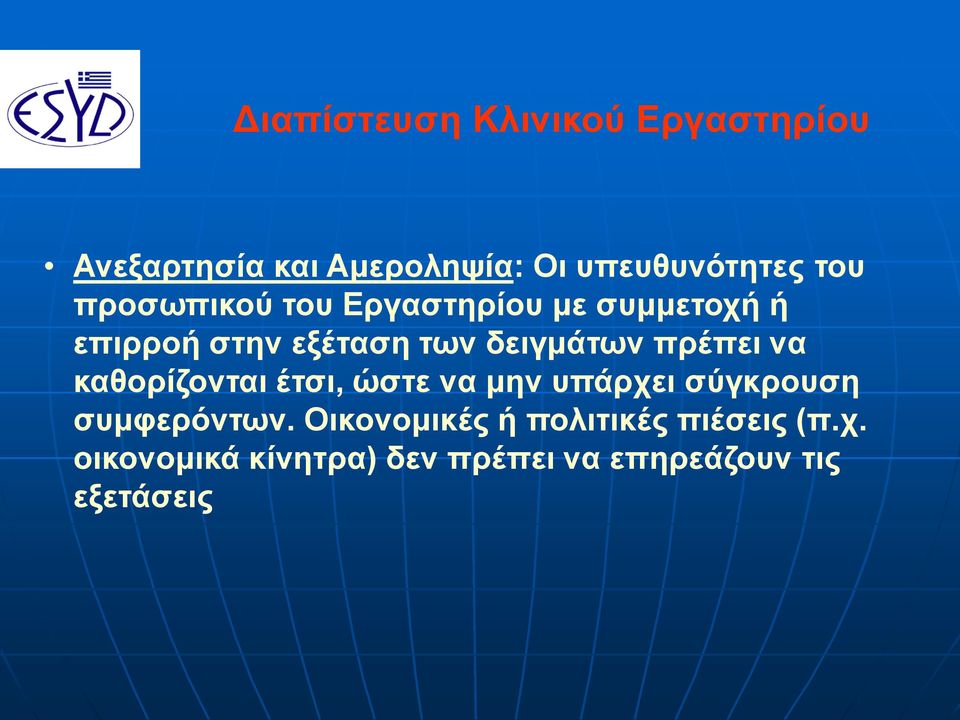 ΕΣΥΔ

Διαπίστευση Κλινικού Εργαστηρίου

• Ανεξαρτησία και Αμεροληψία: Οι υπευθυνότητες του προσωπικού του Εργαστηρίου με συμμετοχή ή επιρροή στην εξέταση των δειγμάτων πρέπει να καθορίζονται έτσι, ώστε να μην υπάρχει σύγκρουση συμφερόντων. Οικονομικές ή πολιτικές πιέσεις (π.χ. οικονομικά κίνητρα) δεν πρέπει να επηρεάζουν τις εξετάσεις